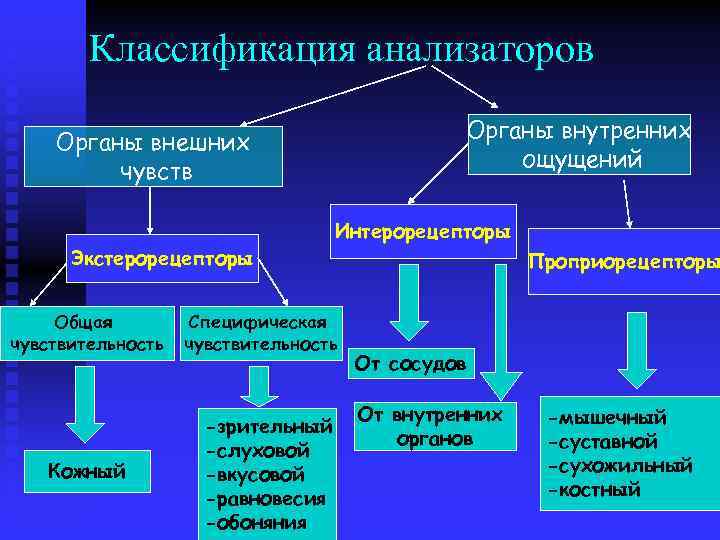 Классификация анализаторов

Органы внешних чувств

Органы внутренних ощущений

Экстерорецепторы

Интерорецепторы

Проприорецепторы

Общая чувствительность

Специфическая чувствительность

От сосудов

От внутренних органов

Кожный

-зрительный
-слуховой
-вкусовой
-равновесия
-обоняния

-мышечный
-суставной
-сухожильный
-костный